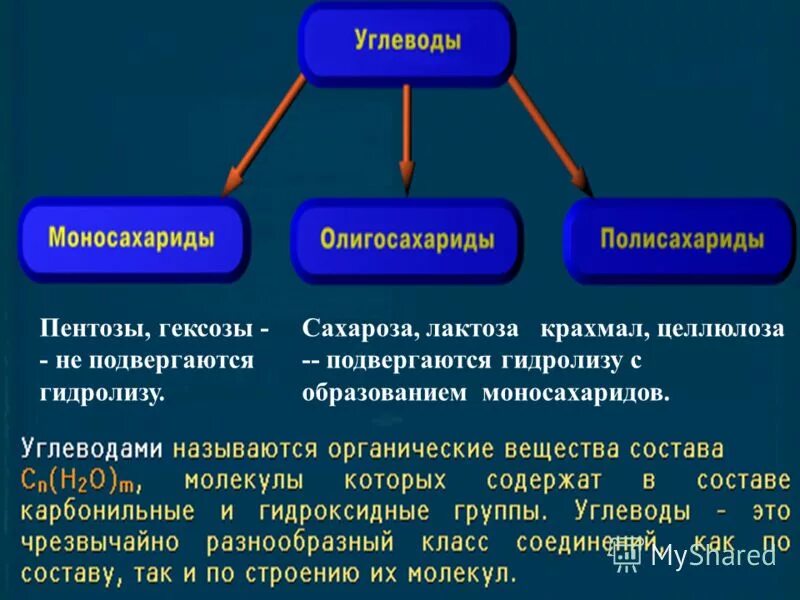 Углеводы

Моносахариды

Олигосахариды

Полисахариды

Пентозы, гексозы - - не подвергаются гидролизу.

Сахароза, лактоза крахмал, целлюлоза -- подвергаются гидролизу с образованием моносахаридов.

Углеводами называются органические вещества состава $C_n(H_2O)_m$, молекулы которых содержат в составе карбонильные и гидроксидные группы. Углеводы - это чрезвычайно разнообразный класс соединений, как по составу, так и по строению их молекул.

MyShared